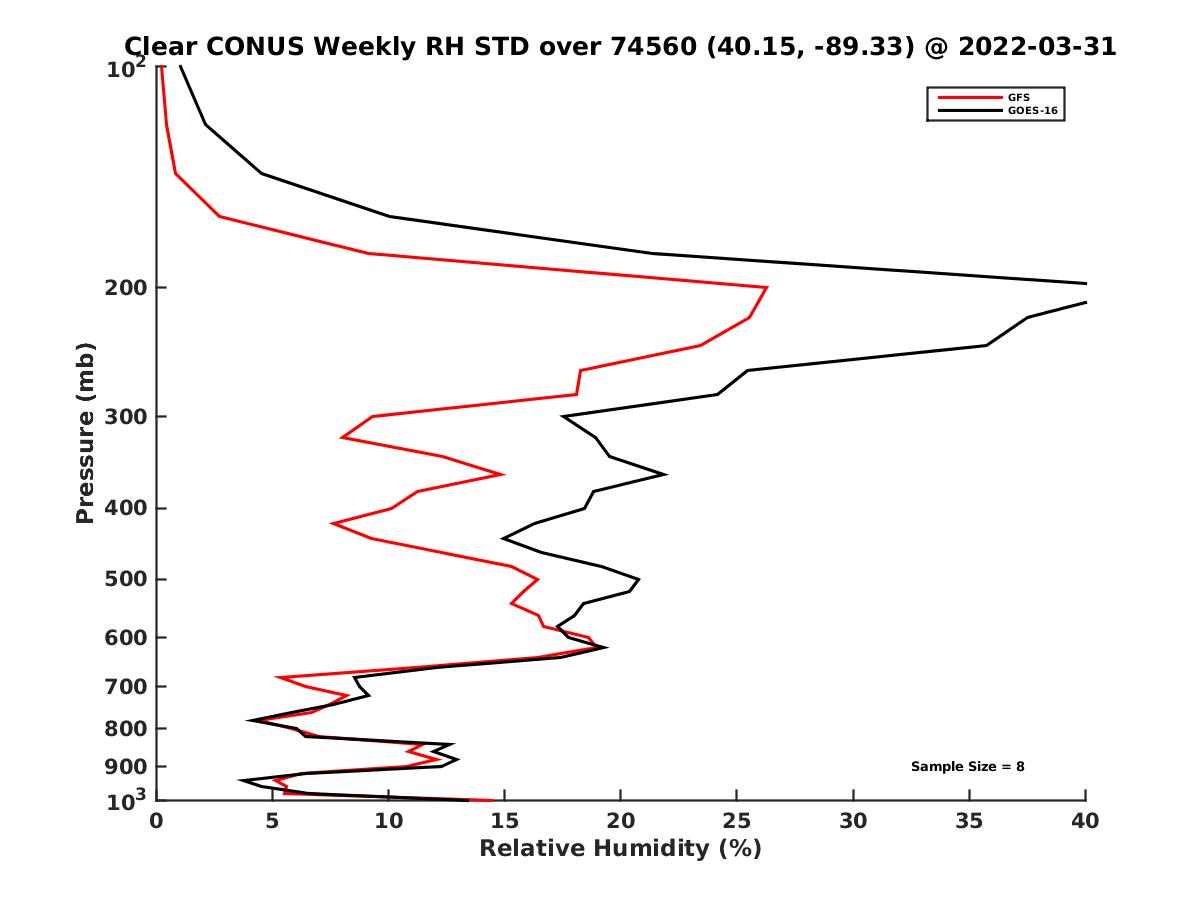 Clear CONUS Weekly RH STD over 74560 (40.15, -89.33) @ 2022-03-31

GFS
GOES-16

Pressure (mb)

$10^2$
200
300
400
500
600
700
800
900
$10^3$

Sample Size = 8

0 5 10 15 20 25 30 35 40

Relative Humidity (%)